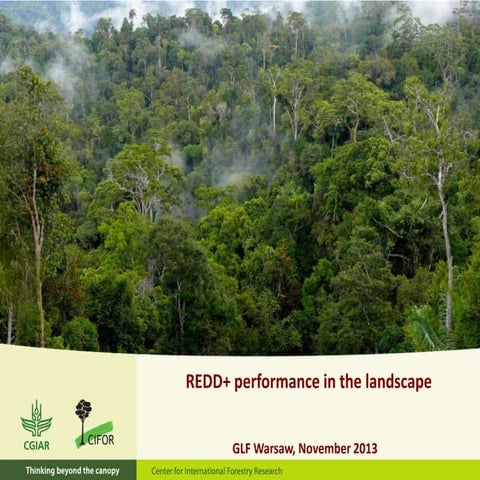 REDD+ performance in the landscape

CGIAR

CIFOR

GLF Warsaw, November 2013

Thinking beyond the canopy

Center for International Forestry Research